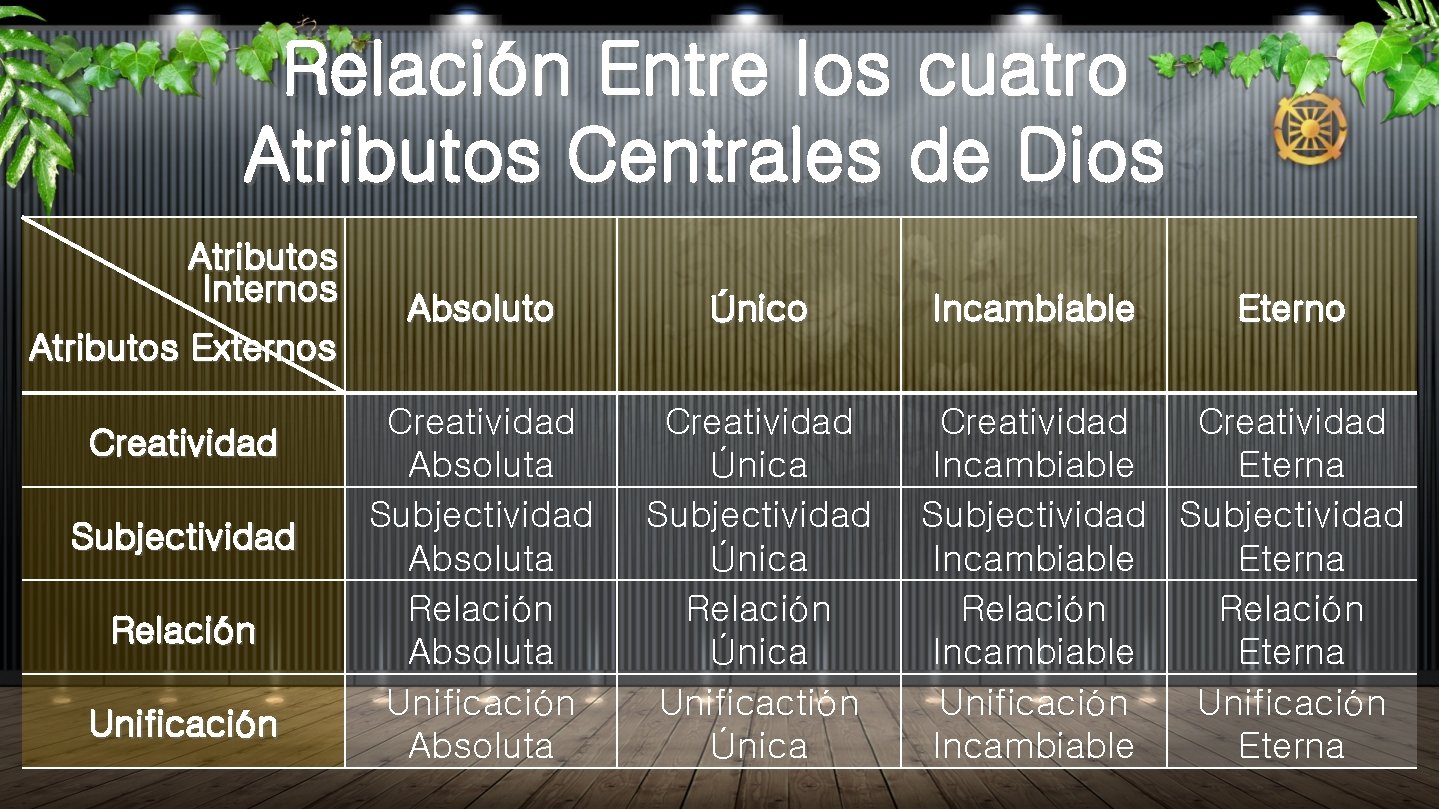 Relación Entre los cuatro Atributos Centrales de Dios

| Atributos Internos / Atributos Externos | Absoluto | Único | Incambiable | Eterno |
|---|---|---|---|---|
| Creatividad | Creatividad Absoluta | Creatividad Única | Creatividad Incambiable | Creatividad Eterna |
| Subjectividad | Subjectividad Absoluta | Subjectividad Única | Subjectividad Incambiable | Subjectividad Eterna |
| Relación | Relación Absoluta | Relación Única | Relación Incambiable | Relación Eterna |
| Unificación | Unificación Absoluta | Unificactión Única | Unificación Incambiable | Unificación Eterna |